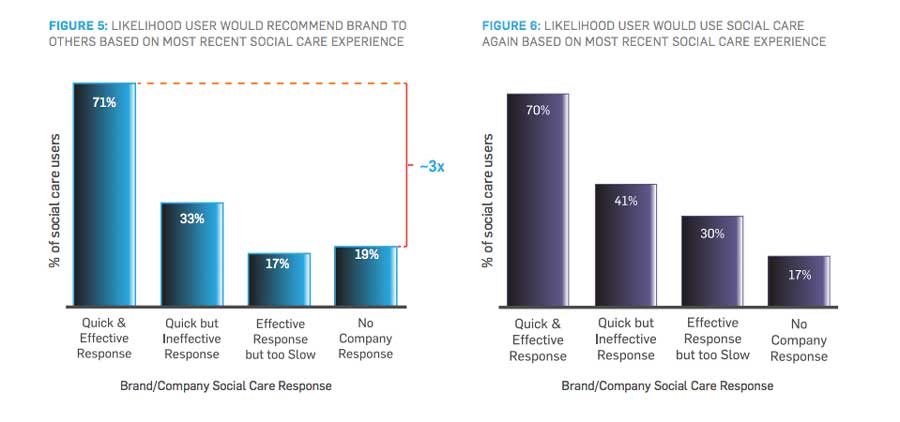 FIGURE 5: LIKELIHOOD USER WOULD RECOMMEND BRAND TO OTHERS BASED ON MOST RECENT SOCIAL CARE EXPERIENCE

% of social care users

71%

33%

17%

19%

~3x

Quick & Effective Response

Quick but Ineffective Response

Effective Response but too Slow

No Company Response

Brand/Company Social Care Response

FIGURE 6: LIKELIHOOD USER WOULD USE SOCIAL CARE AGAIN BASED ON MOST RECENT SOCIAL CARE EXPERIENCE

% of social care users

70%

41%

30%

17%

Quick & Effective Response

Quick but Ineffective Response

Effective Response but too Slow

No Company Response

Brand/Company Social Care Response